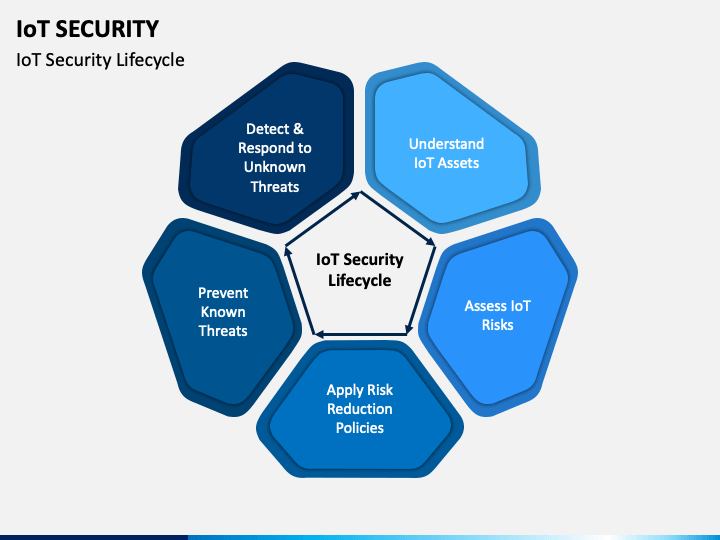 IoT SECURITY

IoT Security Lifecycle

IoT Security Lifecycle

Understand IoT Assets

Assess IoT Risks

Apply Risk Reduction Policies

Prevent Known Threats

Detect & Respond to Unknown Threats